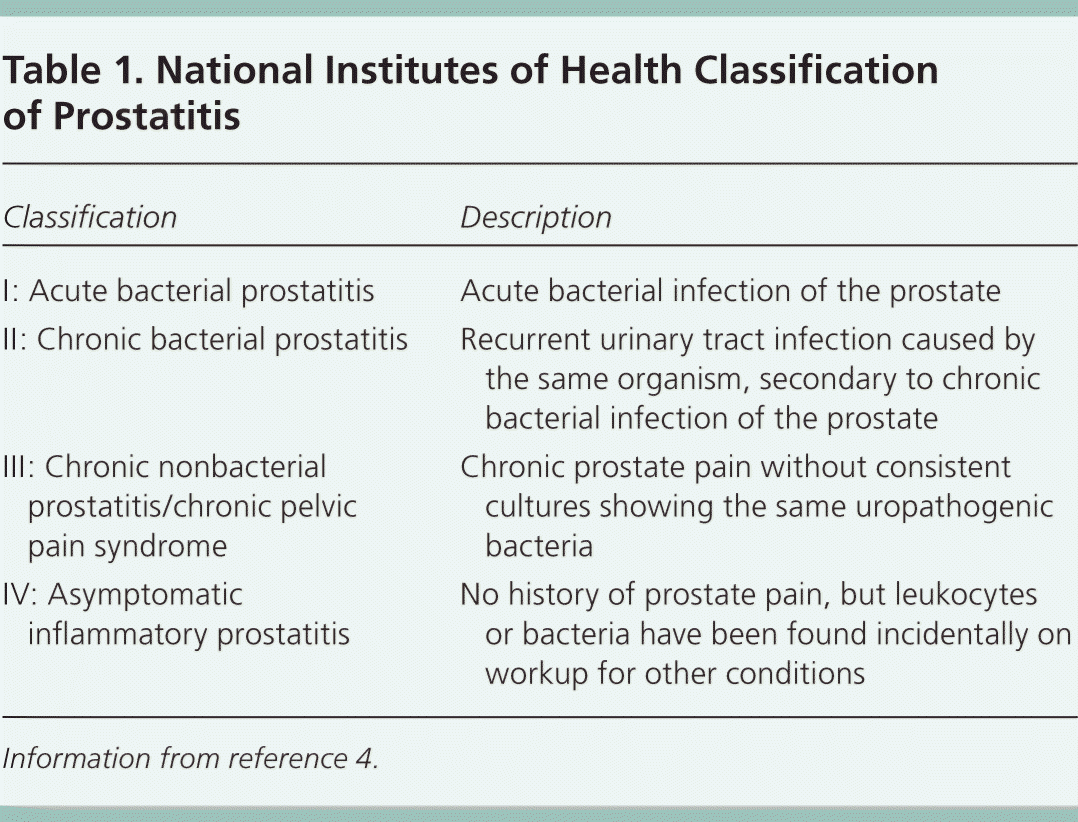 Table 1. National Institutes of Health Classification of Prostatitis

| Classification | Description |
|---|---|
| I: Acute bacterial prostatitis | Acute bacterial infection of the prostate |
| II: Chronic bacterial prostatitis | Recurrent urinary tract infection caused by the same organism, secondary to chronic bacterial infection of the prostate |
| III: Chronic nonbacterial prostatitis/chronic pelvic pain syndrome | Chronic prostate pain without consistent cultures showing the same uropathogenic bacteria |
| IV: Asymptomatic inflammatory prostatitis | No history of prostate pain, but leukocytes or bacteria have been found incidentally on workup for other conditions |

Information from reference 4.